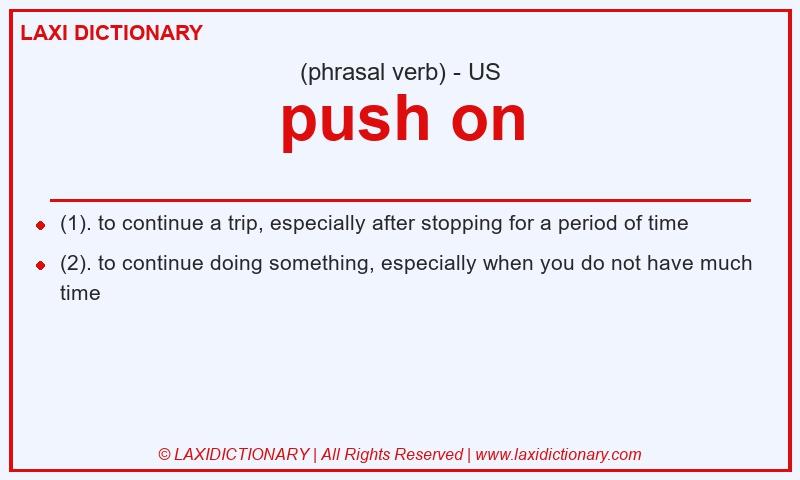 LAXI DICTIONARY

(phrasal verb) - US

push on

- (1). to continue a trip, especially after stopping for a period of time
- (2). to continue doing something, especially when you do not have much time

© LAXIDICTIONARY | All Rights Reserved | www.laxidictionary.com